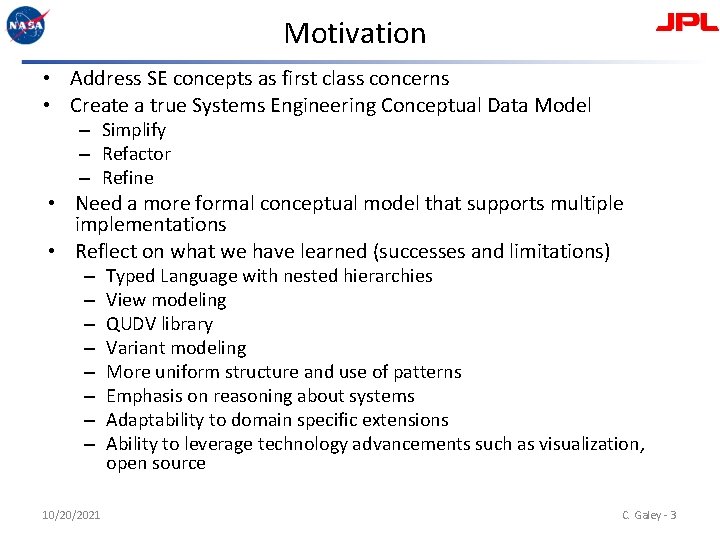 NASA

Motivation

JPL

• Address SE concepts as first class concerns
• Create a true Systems Engineering Conceptual Data Model
  – Simplify
  – Refactor
  – Refine
• Need a more formal conceptual model that supports multiple implementations
• Reflect on what we have learned (successes and limitations)
  – Typed Language with nested hierarchies
  – View modeling
  – QUDV library
  – Variant modeling
  – More uniform structure and use of patterns
  – Emphasis on reasoning about systems
  – Adaptability to domain specific extensions
  – Ability to leverage technology advancements such as visualization, open source

10/20/2021

C. Galey - 3